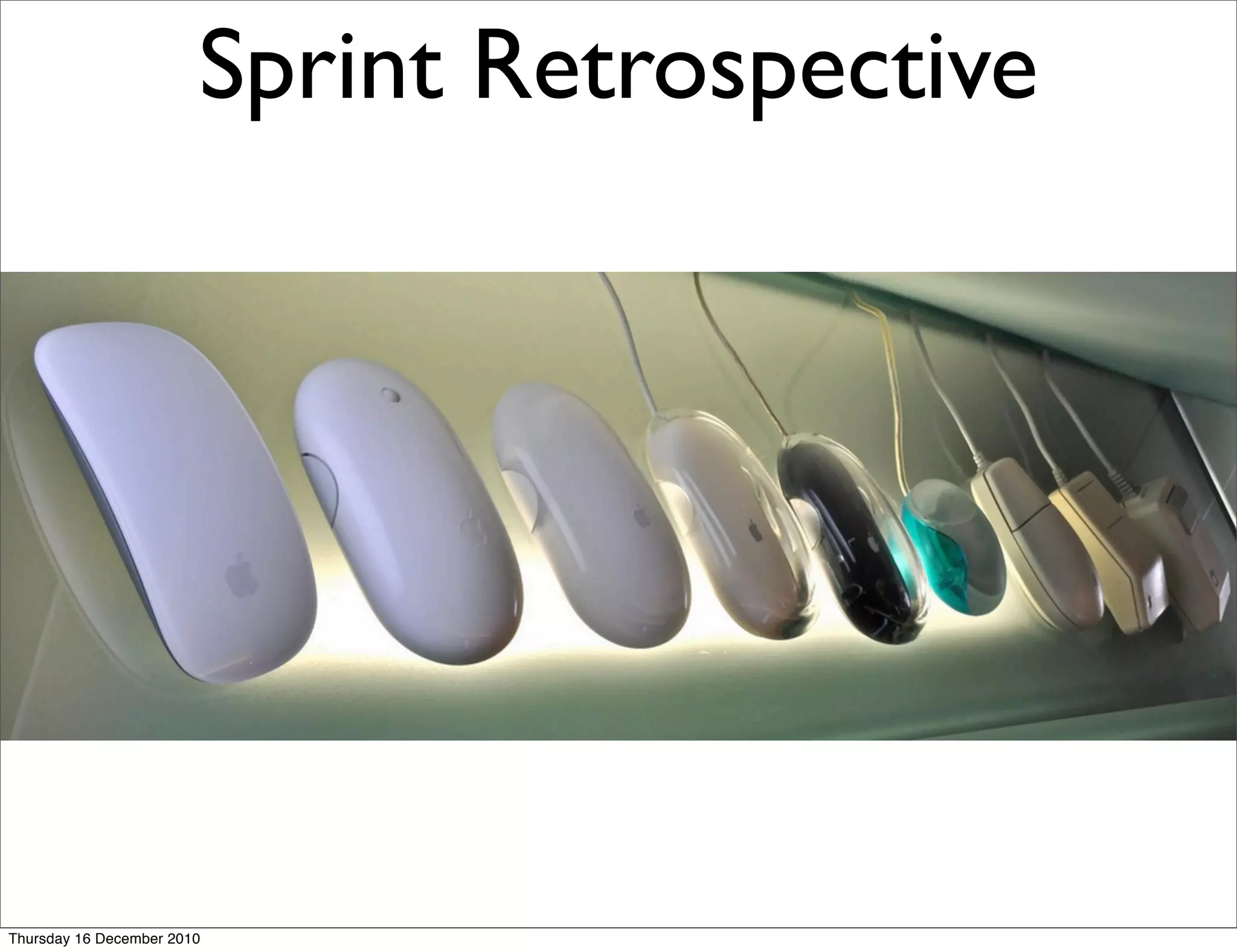 Sprint Retrospective

Thursday 16 December 2010